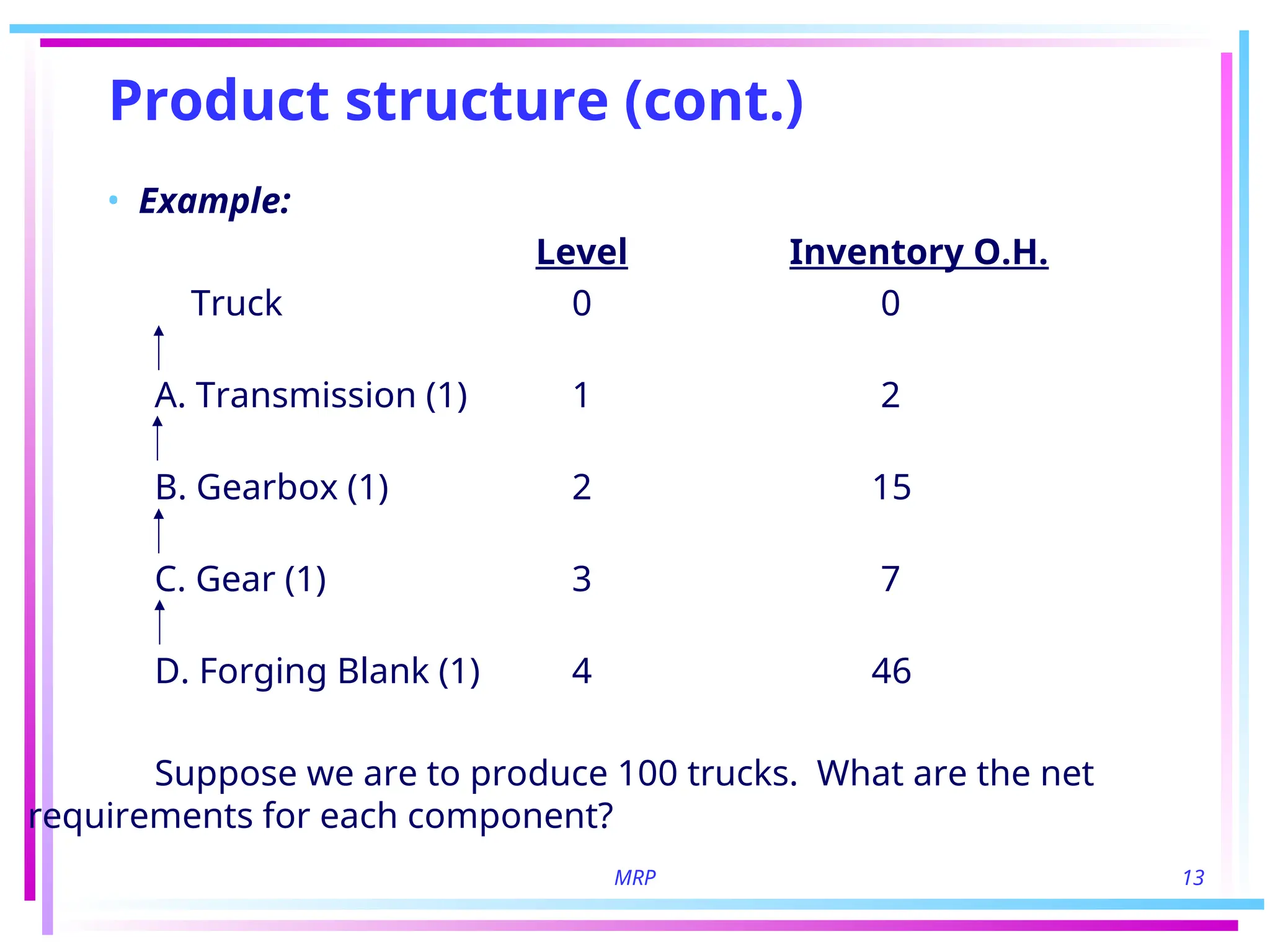 Product structure (cont.)

• Example:

| | Level | Inventory O.H. |
|---|---|---|
| Truck | 0 | 0 |
| A. Transmission (1) | 1 | 2 |
| B. Gearbox (1) | 2 | 15 |
| C. Gear (1) | 3 | 7 |
| D. Forging Blank (1) | 4 | 46 |

Suppose we are to produce 100 trucks. What are the net requirements for each component?

MRP

13